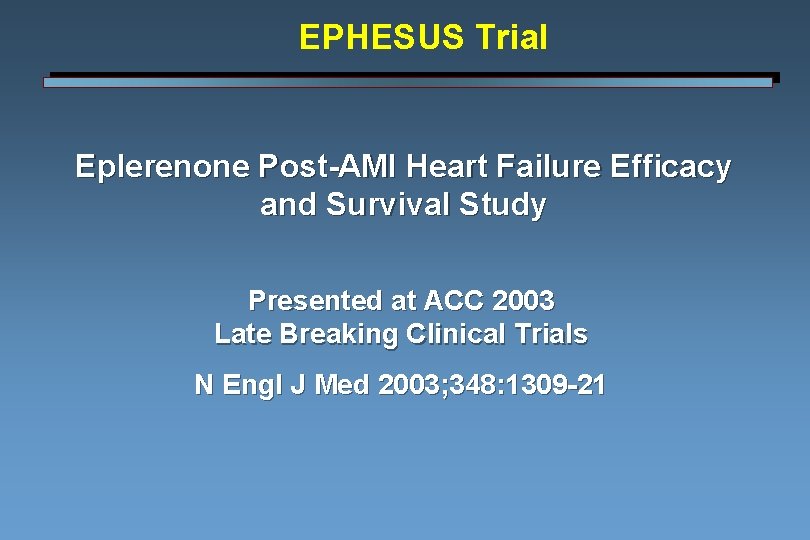 EPHESUS Trial

Eplerenone Post-AMI Heart Failure Efficacy and Survival Study

Presented at ACC 2003
Late Breaking Clinical Trials

N Engl J Med 2003;348:1309-21